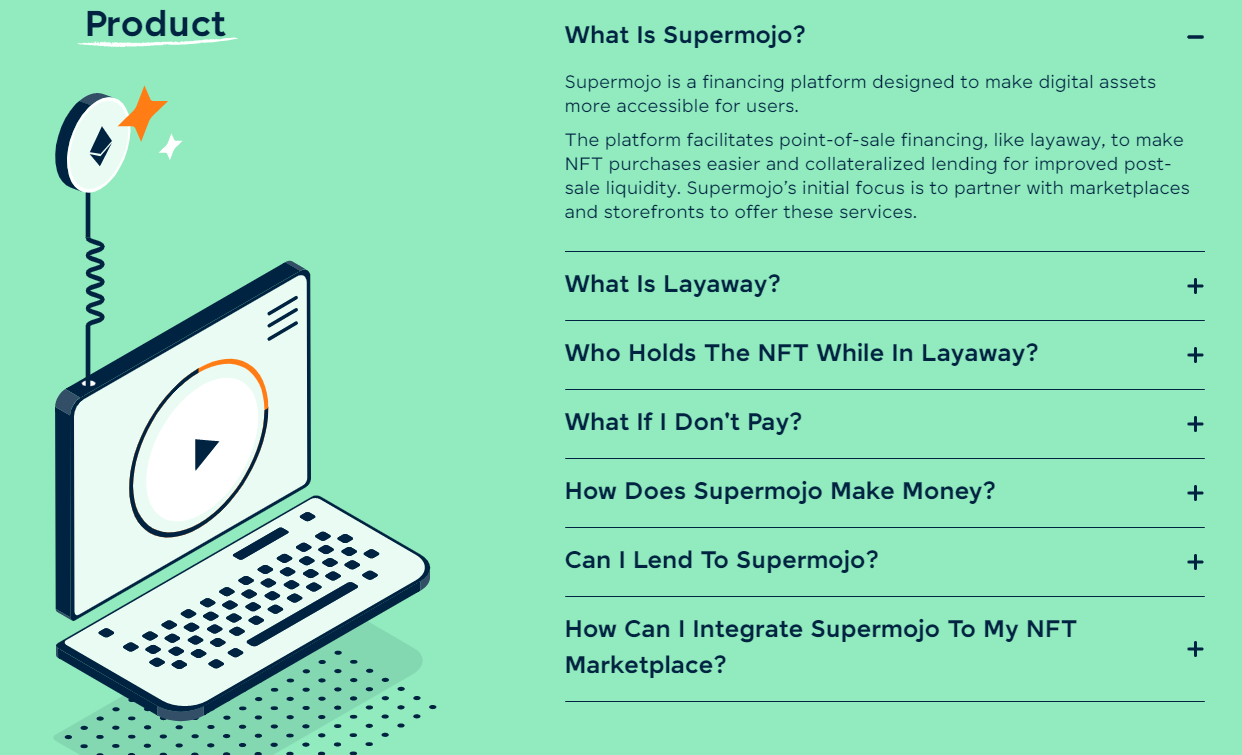 Product

What Is Supermojo? −

Supermojo is a financing platform designed to make digital assets more accessible for users.

The platform facilitates point-of-sale financing, like layaway, to make NFT purchases easier and collateralized lending for improved post-sale liquidity. Supermojo's initial focus is to partner with marketplaces and storefronts to offer these services.

What Is Layaway? +

Who Holds The NFT While In Layaway? +

What If I Don't Pay? +

How Does Supermojo Make Money? +

Can I Lend To Supermojo? +

How Can I Integrate Supermojo To My NFT Marketplace? +